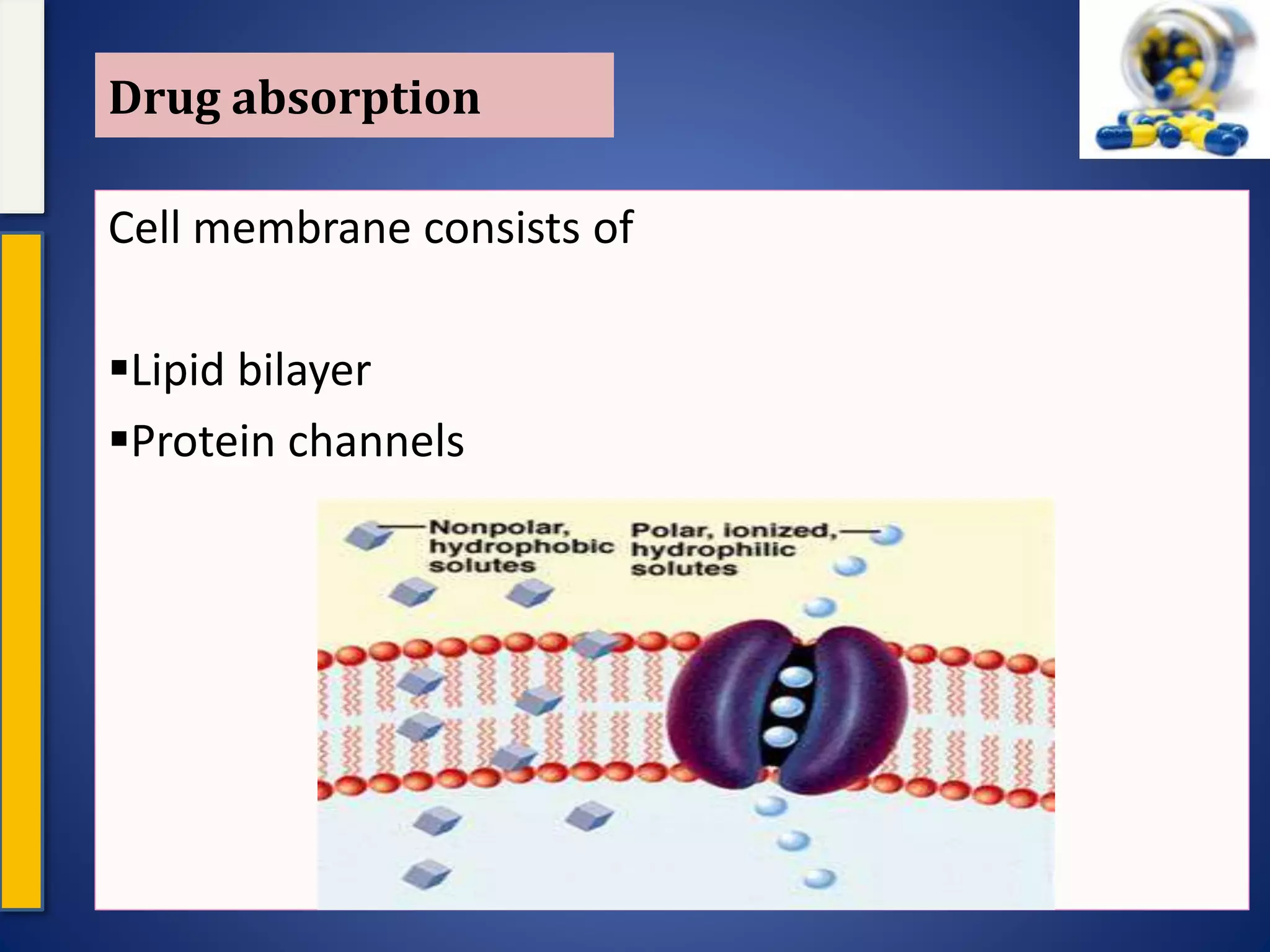 Drug absorption

Cell membrane consists of

▪Lipid bilayer
▪Protein channels

Nonpolar, hydrophobic solutes

Polar, ionized, hydrophilic solutes